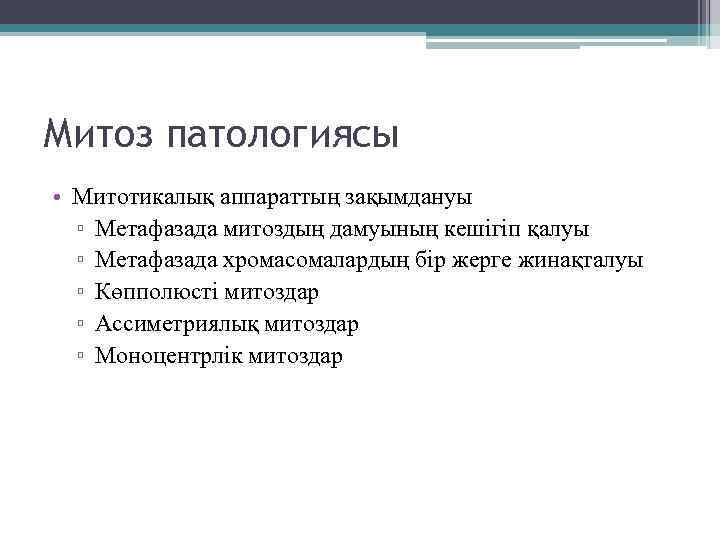 Митоз патологиясы

• Митотикалық аппараттың зақымдануы
▫ Метафазада митоздың дамуының кешігіп қалуы
▫ Метафазада хромасомалардың бір жерге жинақталуы
▫ Көпполюсті митоздар
▫ Ассиметриялық митоздар
▫ Моноцентрлік митоздар